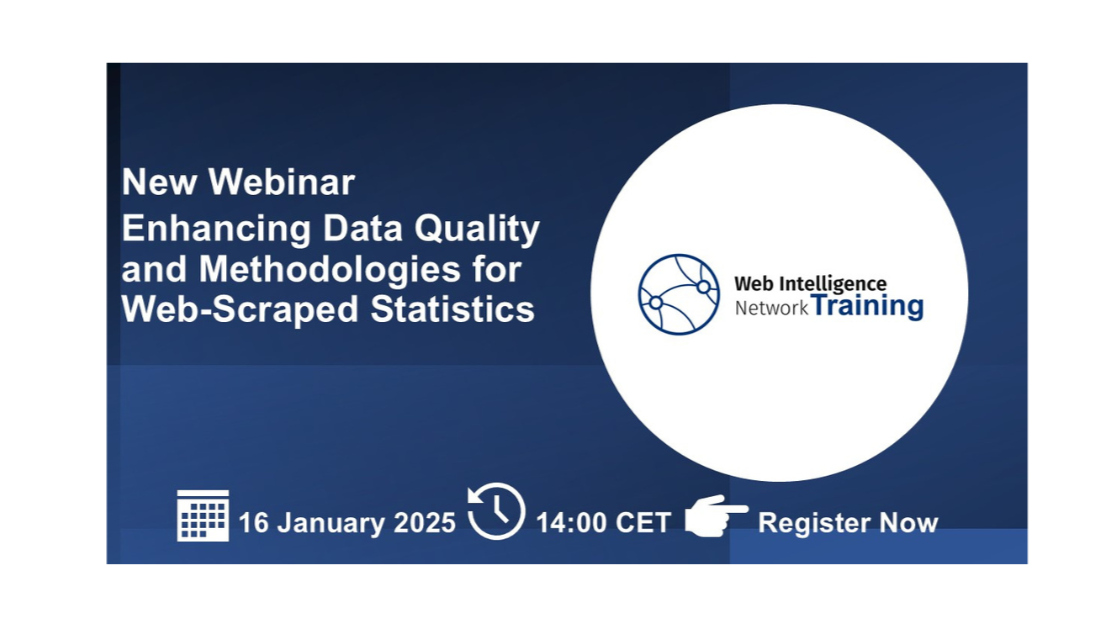 New Webinar
Enhancing Data Quality and Methodologies for Web-Scraped Statistics

Web Intelligence
Network Training

16 January 2025 14:00 CET Register Now